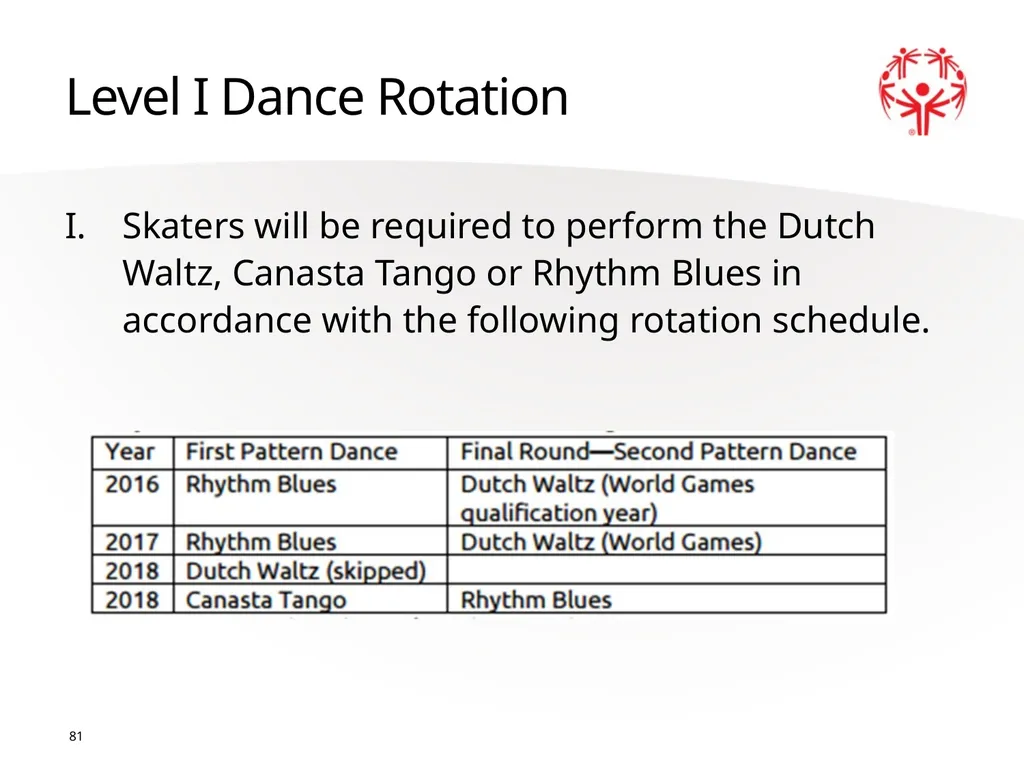 Level I Dance Rotation

I. Skaters will be required to perform the Dutch Waltz, Canasta Tango or Rhythm Blues in accordance with the following rotation schedule.

| Year | First Pattern Dance | Final Round—Second Pattern Dance |
|---|---|---|
| 2016 | Rhythm Blues | Dutch Waltz (World Games qualification year) |
| 2017 | Rhythm Blues | Dutch Waltz (World Games) |
| 2018 | Dutch Waltz (skipped) | |
| 2018 | Canasta Tango | Rhythm Blues |

81